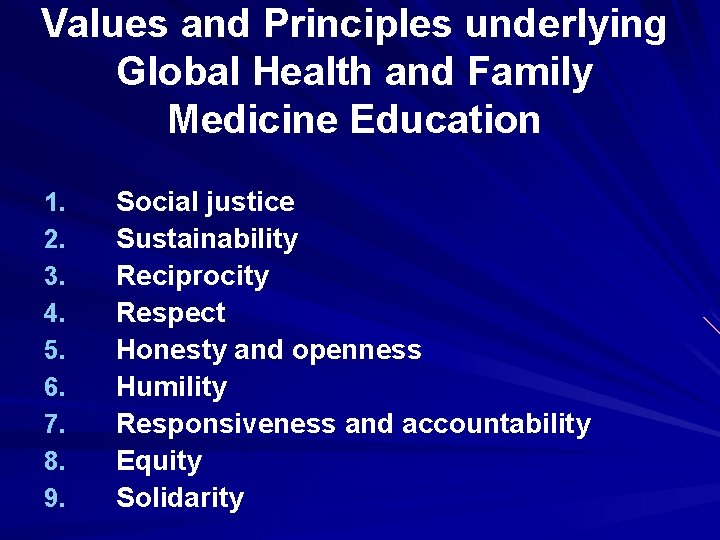 Values and Principles underlying Global Health and Family Medicine Education

1. Social justice
2. Sustainability
3. Reciprocity
4. Respect
5. Honesty and openness
6. Humility
7. Responsiveness and accountability
8. Equity
9. Solidarity